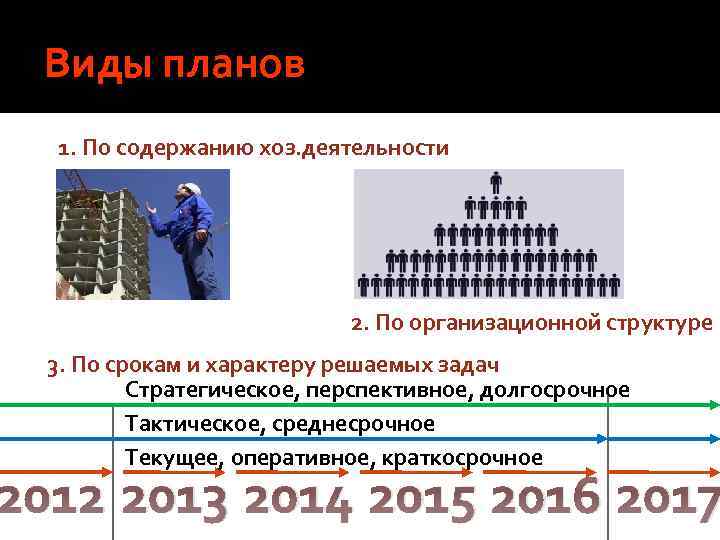 Виды планов

1. По содержанию хоз.деятельности

2. По организационной структуре

3. По срокам и характеру решаемых задач

Стратегическое, перспективное, долгосрочное

Тактическое, среднесрочное

Текущее, оперативное, краткосрочное

2012 2013 2014 2015 2016 2017